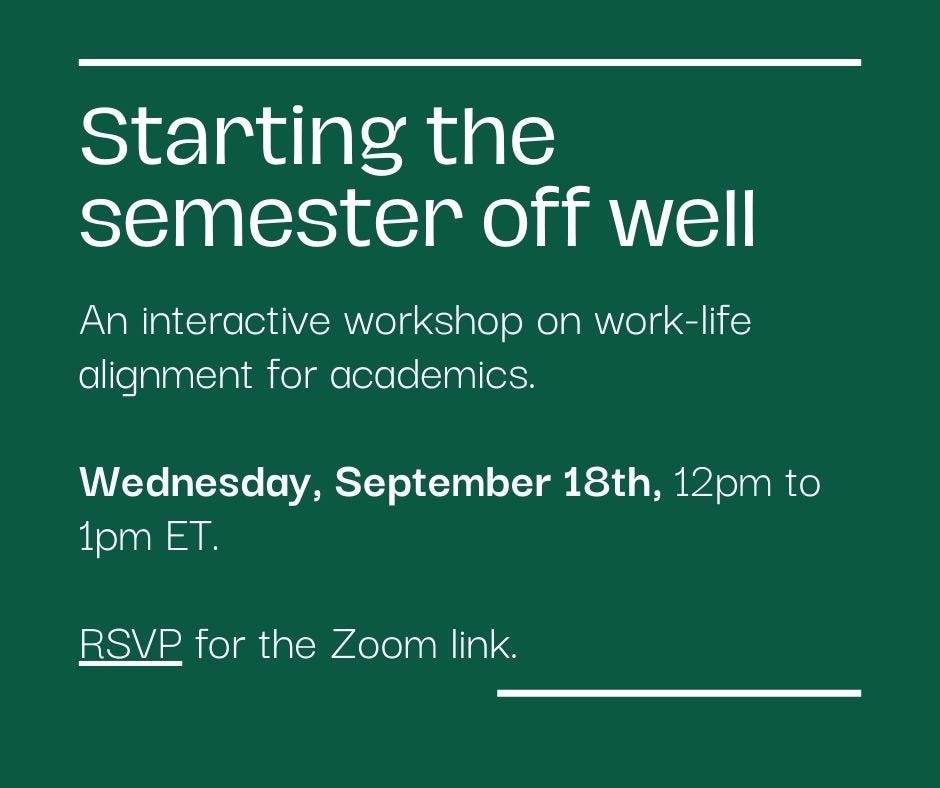 Starting the semester off well

An interactive workshop on work-life alignment for academics.

Wednesday, September 18th, 12pm to 1pm ET.

RSVP for the Zoom link.